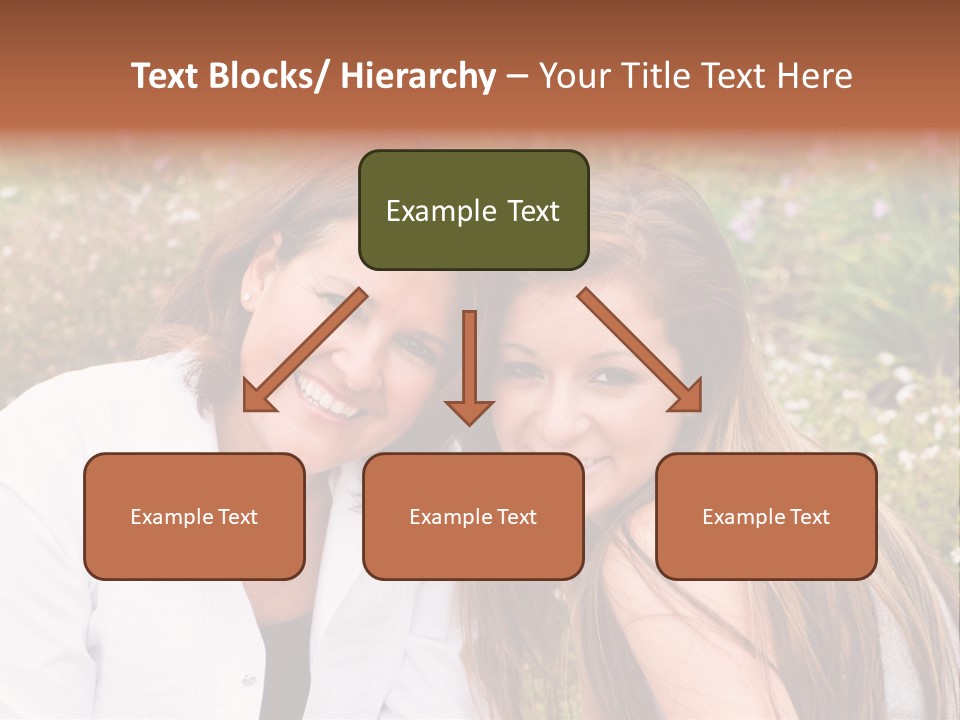 Text Blocks/ Hierarchy – Your Title Text Here

Example Text

Example Text

Example Text

Example Text